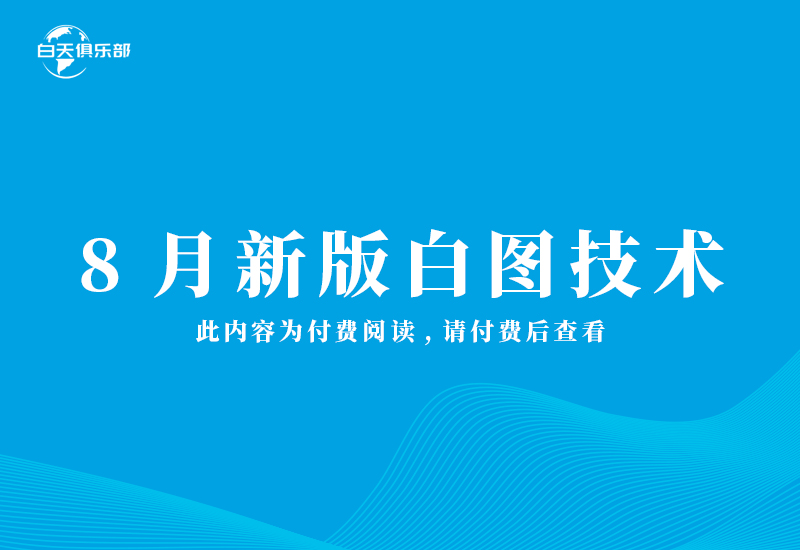 白天俱乐部

8 月新版白图技术

此内容为付费阅读，请付费后查看